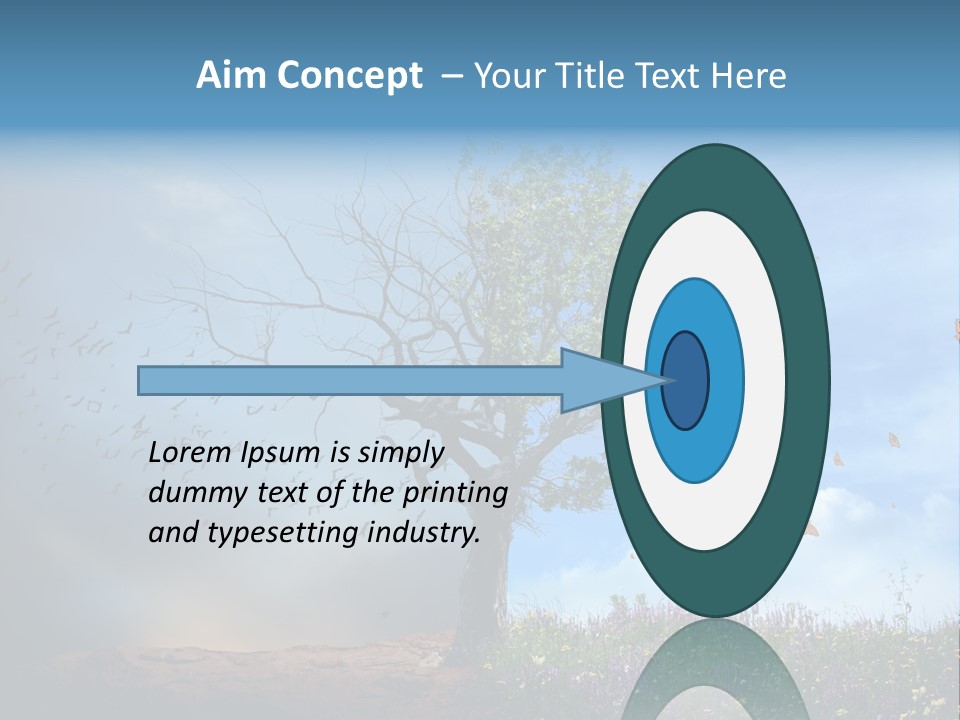 Aim Concept – Your Title Text Here

Lorem Ipsum is simply dummy text of the printing and typesetting industry.